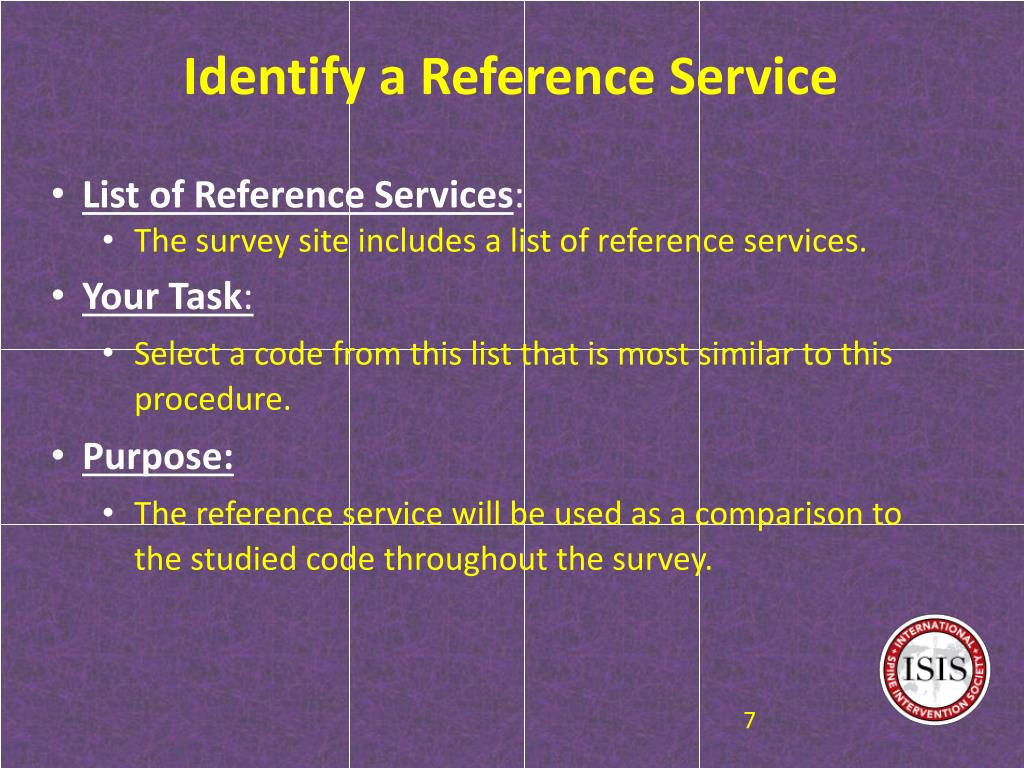 Identify a Reference Service

• List of Reference Services:
  • The survey site includes a list of reference services.
• Your Task:
  • Select a code from this list that is most similar to this procedure.
• Purpose:
  • The reference service will be used as a comparison to the studied code throughout the survey.

INTERNATIONAL SPINE INTERVENTION SOCIETY
ISIS

7